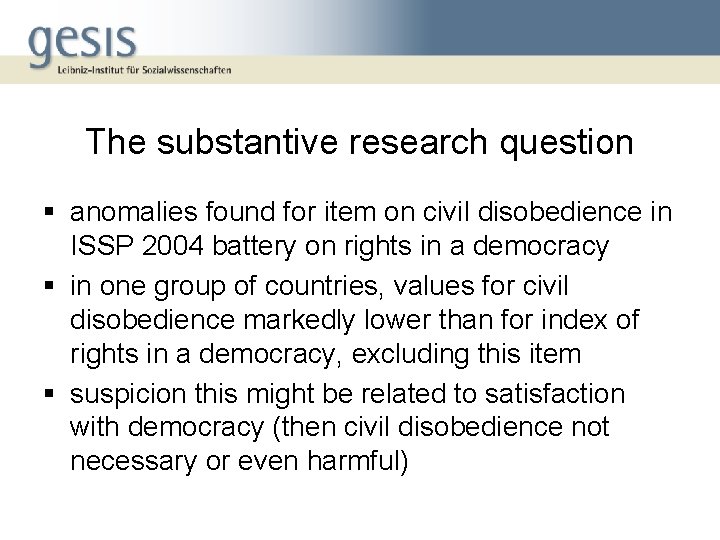 gesis
Leibniz-Institut für Sozialwissenschaften

The substantive research question

▪ anomalies found for item on civil disobedience in ISSP 2004 battery on rights in a democracy
▪ in one group of countries, values for civil disobedience markedly lower than for index of rights in a democracy, excluding this item
▪ suspicion this might be related to satisfaction with democracy (then civil disobedience not necessary or even harmful)